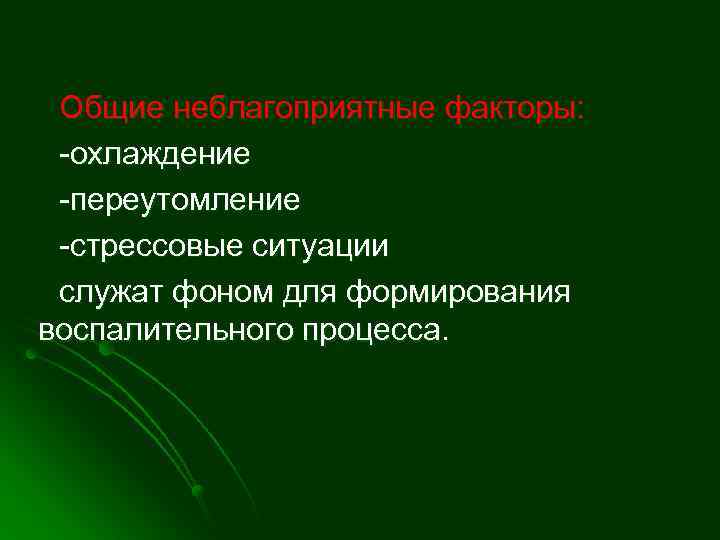 Общие неблагоприятные факторы:
-охлаждение
-переутомление
-стрессовые ситуации
служат фоном для формирования воспалительного процесса.